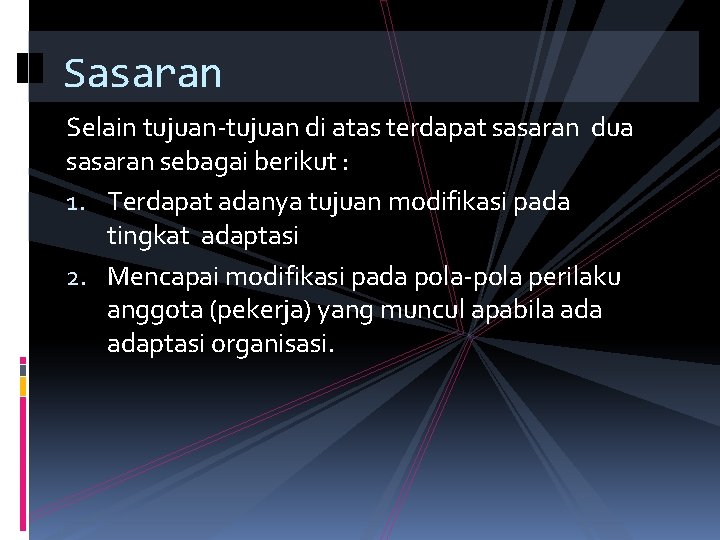 Sasaran

Selain tujuan-tujuan di atas terdapat sasaran dua sasaran sebagai berikut :

1. Terdapat adanya tujuan modifikasi pada tingkat adaptasi
2. Mencapai modifikasi pada pola-pola perilaku anggota (pekerja) yang muncul apabila ada adaptasi organisasi.